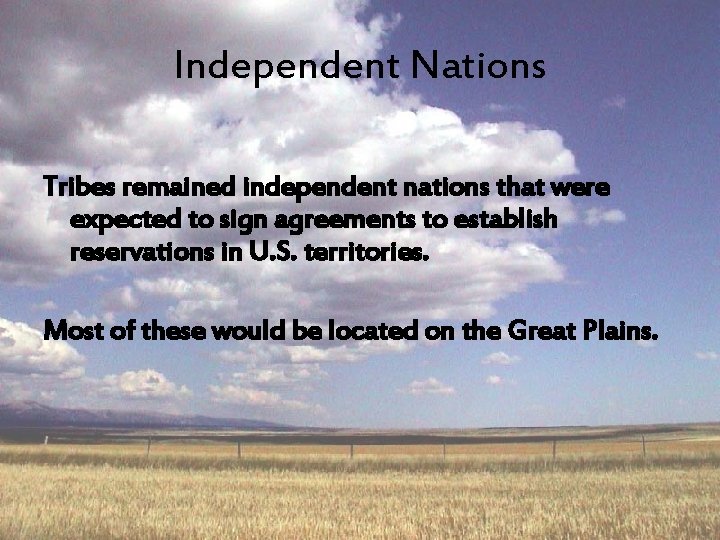 Independent Nations

Tribes remained independent nations that were expected to sign agreements to establish reservations in U.S. territories.

Most of these would be located on the Great Plains.